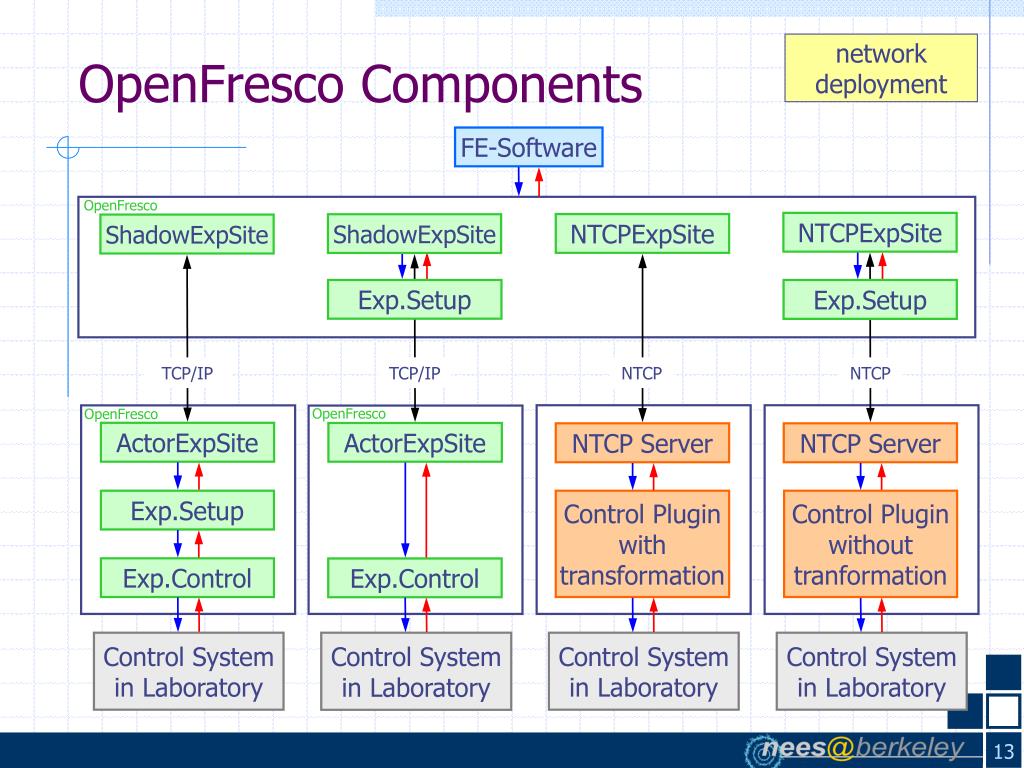 OpenFresco Components

network deployment

FE-Software

OpenFresco

ShadowExpSite

ShadowExpSite

Exp.Setup

NTCPExpSite

NTCPExpSite

Exp.Setup

TCP/IP

TCP/IP

NTCP

NTCP

OpenFresco

ActorExpSite

Exp.Setup

Exp.Control

OpenFresco

ActorExpSite

Exp.Control

NTCP Server

Control Plugin with transformation

NTCP Server

Control Plugin without tranformation

Control System in Laboratory

Control System in Laboratory

Control System in Laboratory

Control System in Laboratory

nees@berkeley

13